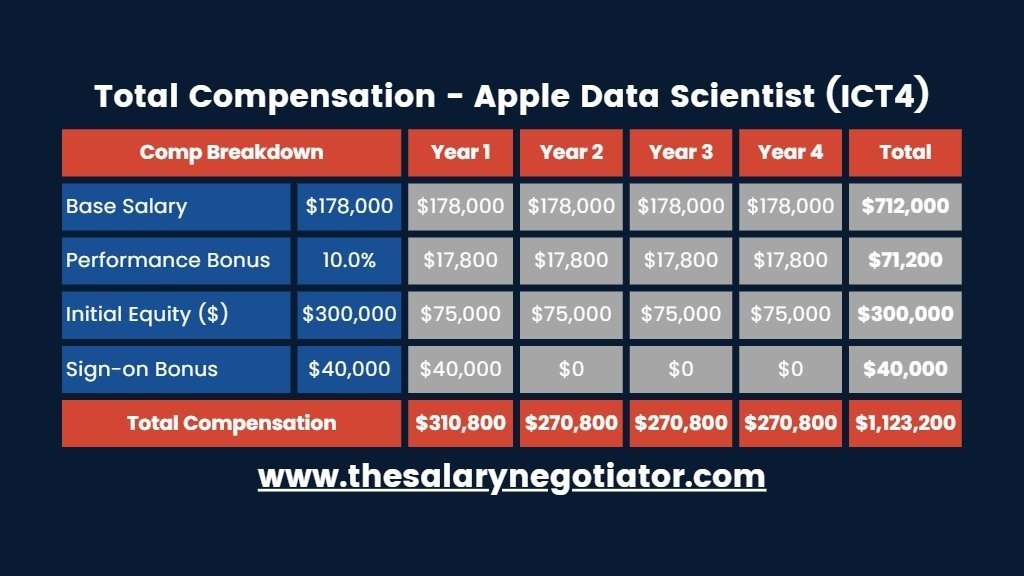 Total Compensation - Apple Data Scientist (ICT4)

| Comp Breakdown | | Year 1 | Year 2 | Year 3 | Year 4 | Total |
|---|---|---|---|---|---|---|
| Base Salary | \$178,000 | \$178,000 | \$178,000 | \$178,000 | \$178,000 | \$712,000 |
| Performance Bonus | 10.0% | \$17,800 | \$17,800 | \$17,800 | \$17,800 | \$71,200 |
| Initial Equity (\$) | \$300,000 | \$75,000 | \$75,000 | \$75,000 | \$75,000 | \$300,000 |
| Sign-on Bonus | \$40,000 | \$40,000 | \$0 | \$0 | \$0 | \$40,000 |
| Total Compensation | | \$310,800 | \$270,800 | \$270,800 | \$270,800 | \$1,123,200 |

www.thesalarynegotiator.com